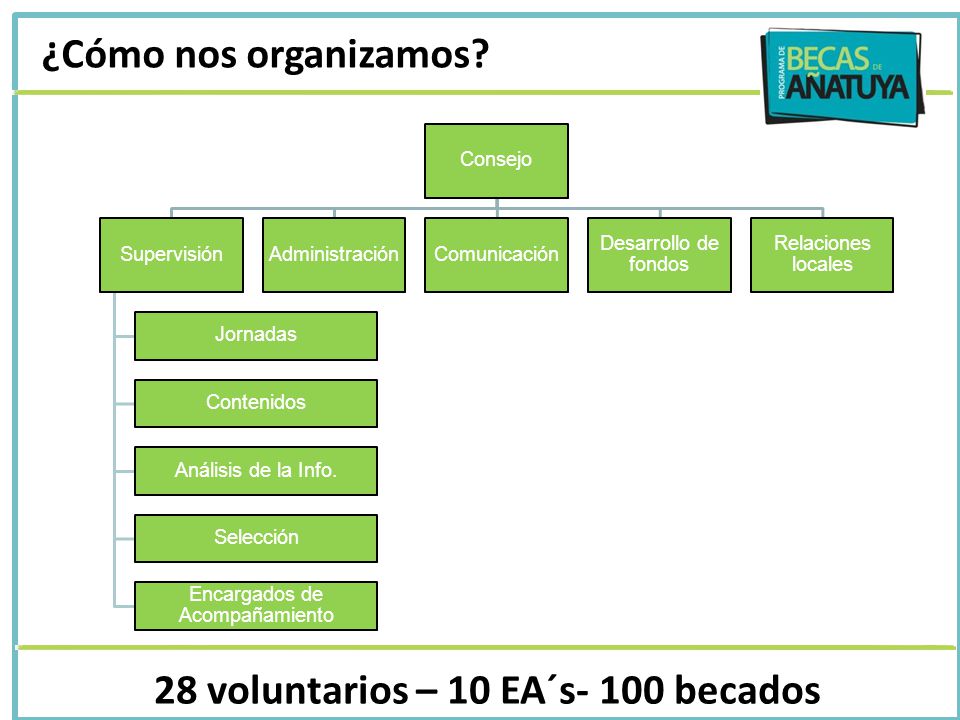 ¿Cómo nos organizamos?

PROGRAMA DE BECAS DE AÑATUYA

Consejo

Supervisión

Administración

Comunicación

Desarrollo de fondos

Relaciones locales

Jornadas

Contenidos

Análisis de la Info.

Selección

Encargados de Acompañamiento

28 voluntarios – 10 EA´s- 100 becados